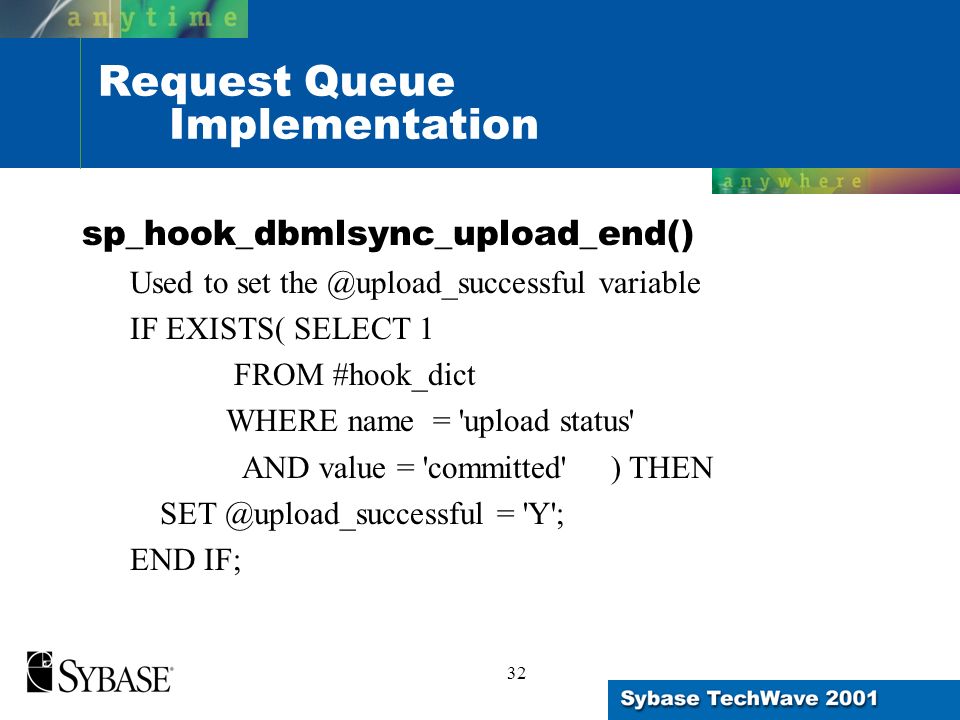 anytime

Request Queue Implementation

anywhere

sp_hook_dbmlsync_upload_end()

Used to set the @upload_successful variable

IF EXISTS( SELECT 1
FROM #hook_dict
WHERE name = 'upload status'
AND value = 'committed' ) THEN
SET @upload_successful = 'Y';
END IF;

SYBASE

32

Sybase TechWave 2001